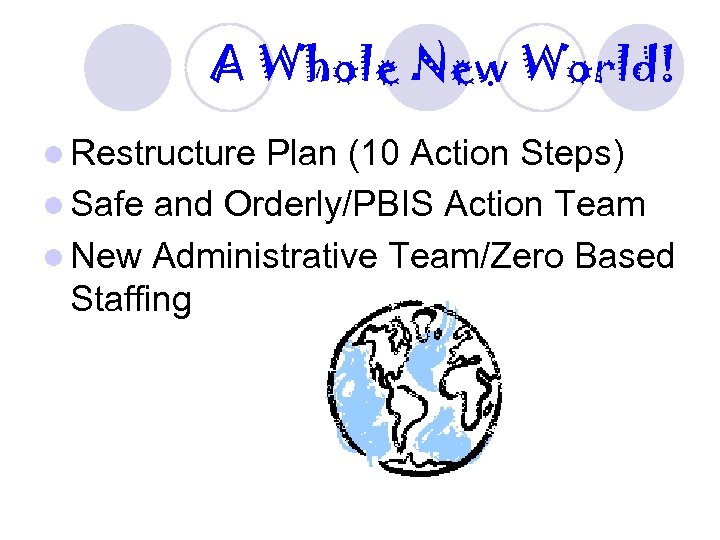 A Whole New World!

Restructure Plan (10 Action Steps)

Safe and Orderly/PBIS Action Team

New Administrative Team/Zero Based Staffing